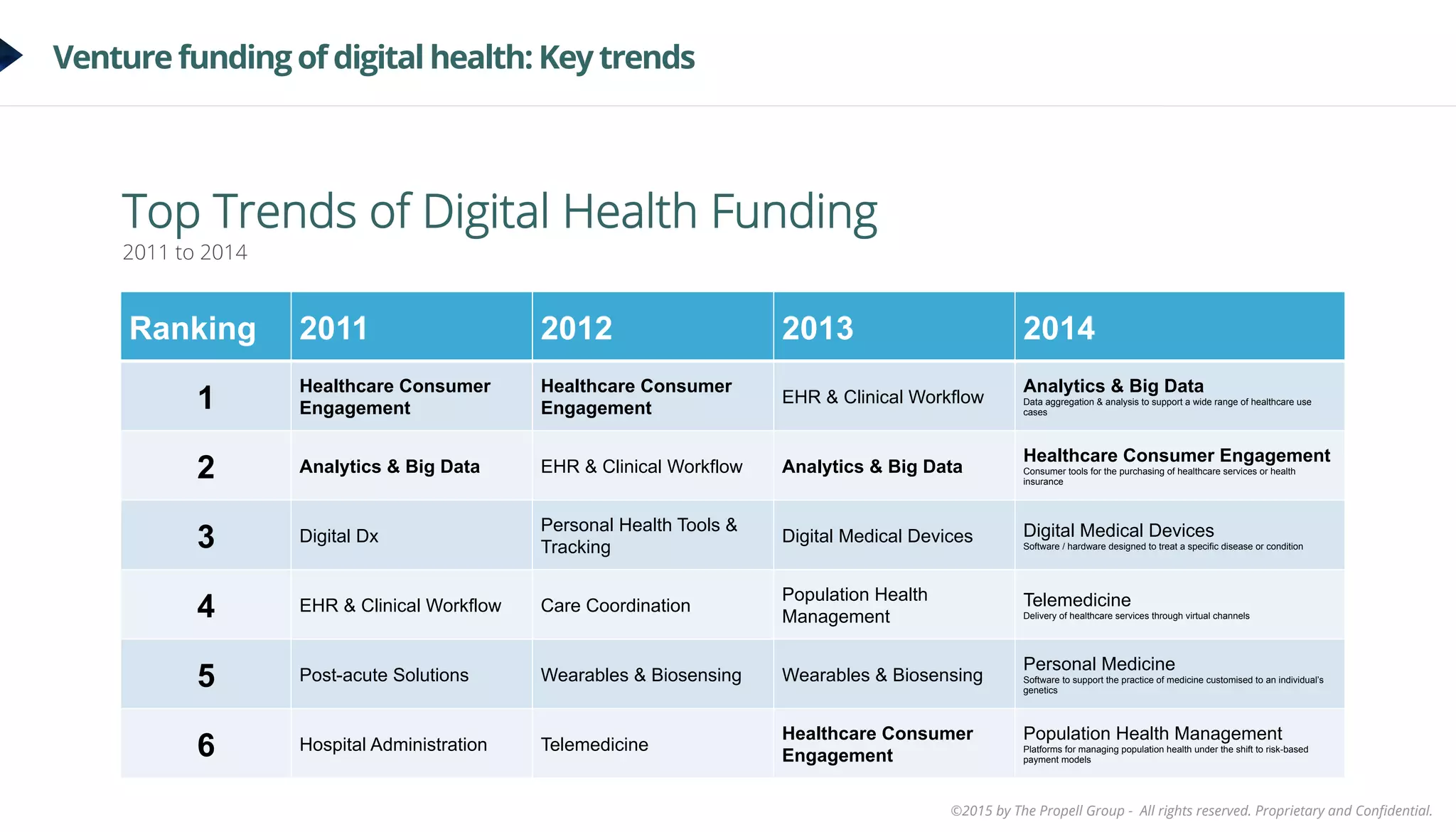 Venture funding of digital health: Key trends

Top Trends of Digital Health Funding
2011 to 2014

| Ranking | 2011 | 2012 | 2013 | 2014 |
|---|---|---|---|---|
| 1 | Healthcare Consumer Engagement | Healthcare Consumer Engagement | EHR & Clinical Workflow | Analytics & Big Data Data aggregation & analysis to support a wide range of healthcare use cases |
| 2 | Analytics & Big Data | EHR & Clinical Workflow | Analytics & Big Data | Healthcare Consumer Engagement Consumer tools for the purchasing of healthcare services or health insurance |
| 3 | Digital Dx | Personal Health Tools & Tracking | Digital Medical Devices | Digital Medical Devices Software / hardware designed to treat a specific disease or condition |
| 4 | EHR & Clinical Workflow | Care Coordination | Population Health Management | Telemedicine Delivery of healthcare services through virtual channels |
| 5 | Post-acute Solutions | Wearables & Biosensing | Wearables & Biosensing | Personal Medicine Software to support the practice of medicine customised to an individual's genetics |
| 6 | Hospital Administration | Telemedicine | Healthcare Consumer Engagement | Population Health Management Platforms for managing population health under the shift to risk-based payment models |

©2015 by The Propell Group - All rights reserved. Proprietary and Confidential.